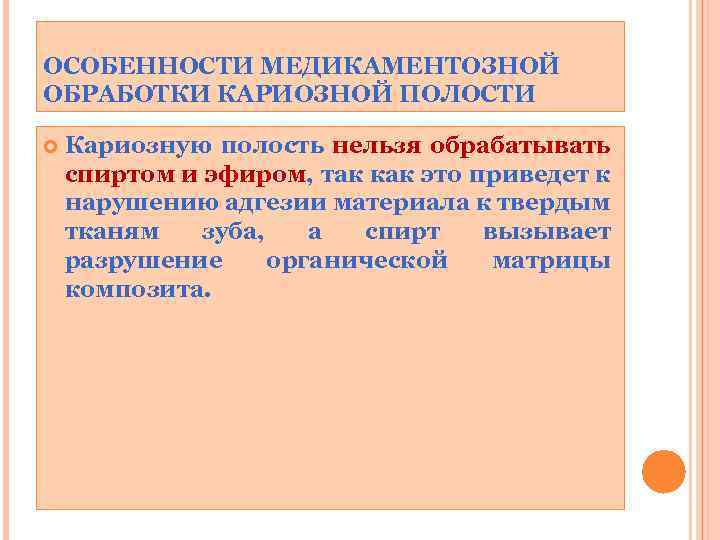 ОСОБЕННОСТИ МЕДИКАМЕНТОЗНОЙ ОБРАБОТКИ КАРИОЗНОЙ ПОЛОСТИ

Кариозную полость нельзя обрабатывать спиртом и эфиром, так как это приведет к нарушению адгезии материала к твердым тканям зуба, а спирт вызывает разрушение органической матрицы композита.